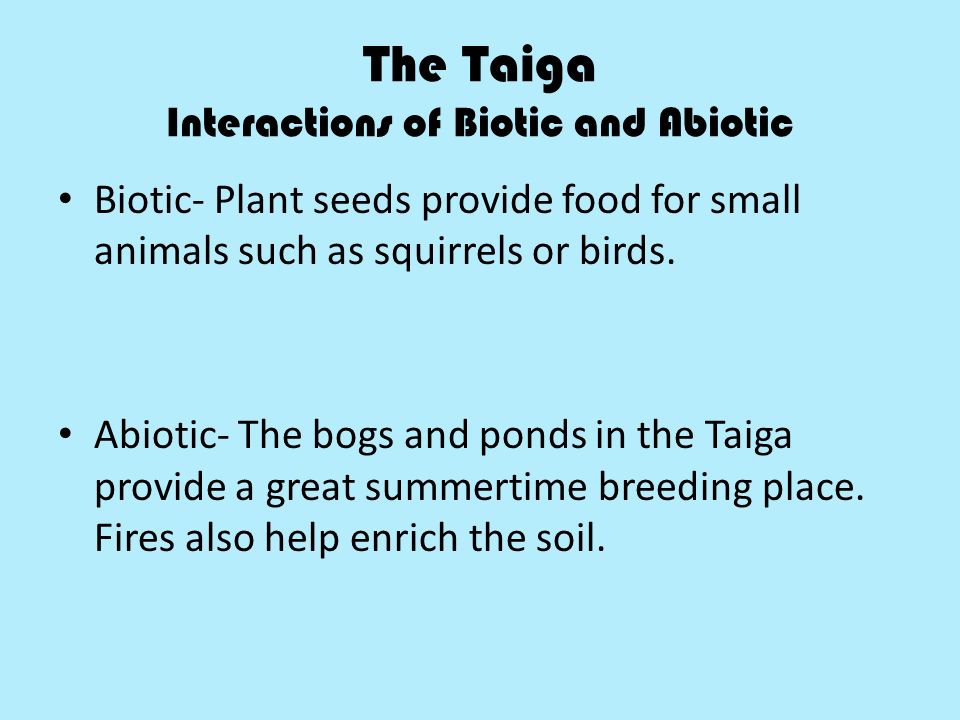 The Taiga
Interactions of Biotic and Abiotic

• Biotic- Plant seeds provide food for small animals such as squirrels or birds.

• Abiotic- The bogs and ponds in the Taiga provide a great summertime breeding place. Fires also help enrich the soil.